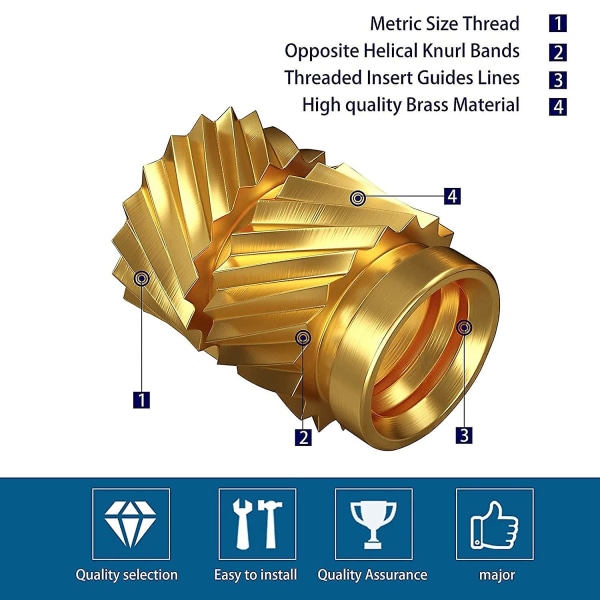 Metric Size Thread 1
Opposite Helical Knurl Bands 2
Threaded Insert Guides Lines 3
High quality Brass Material 4

4

1

2

3

Quality selection
Easy to install
Quality Assurance
major